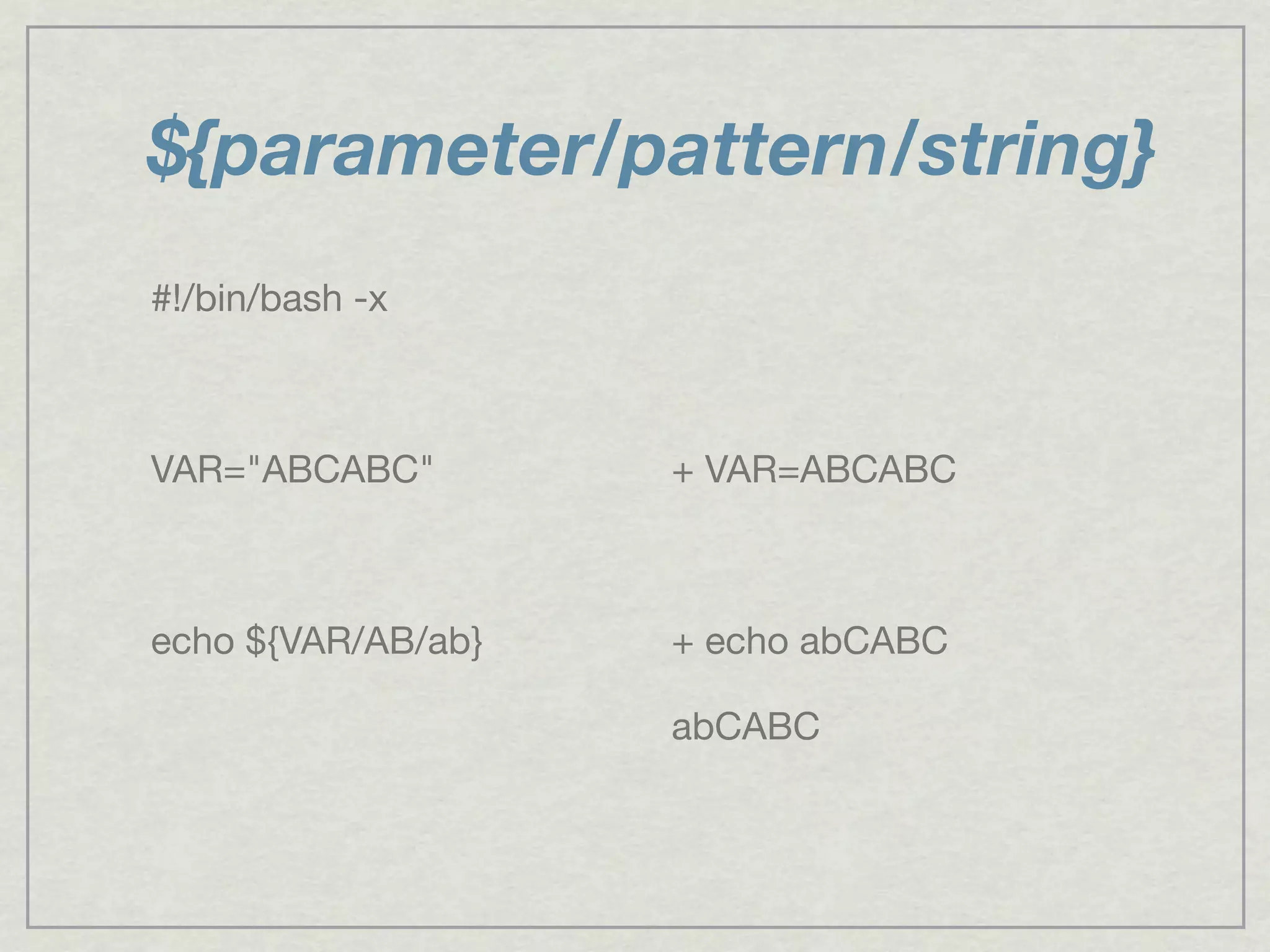 ${parameter/pattern/string}

#!/bin/bash -x

VAR="ABCABC"

echo ${VAR/AB/ab}

+ VAR=ABCABC

+ echo abCABC

abCABC